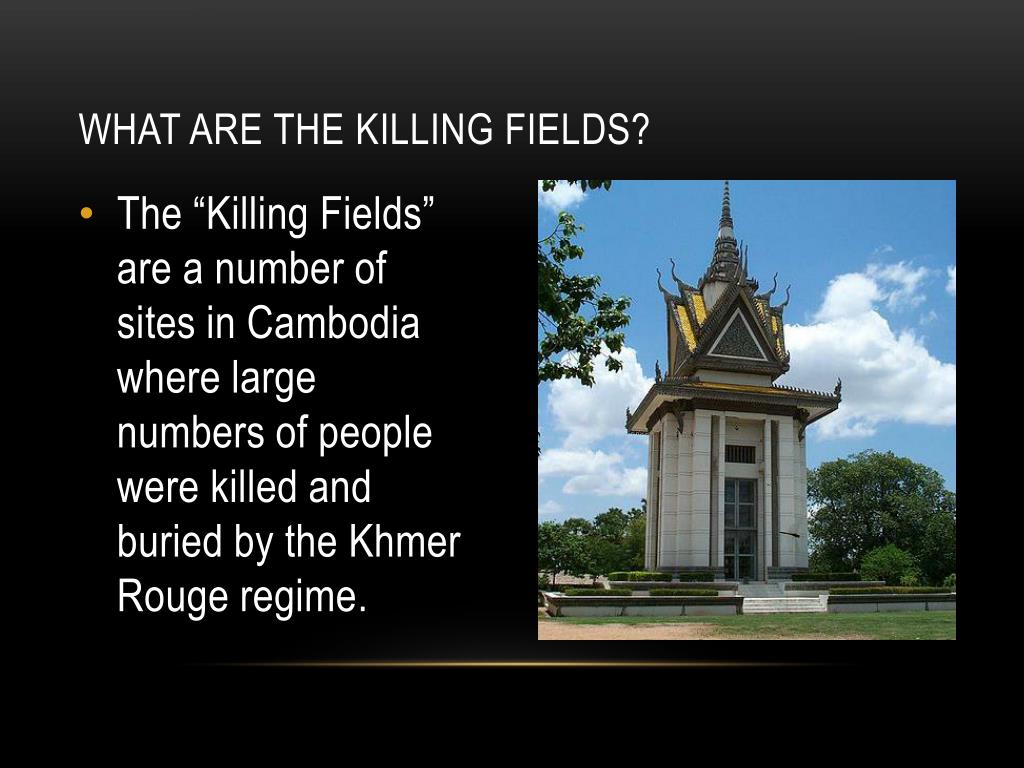 WHAT ARE THE KILLING FIELDS?

• The “Killing Fields” are a number of sites in Cambodia where large numbers of people were killed and buried by the Khmer Rouge regime.